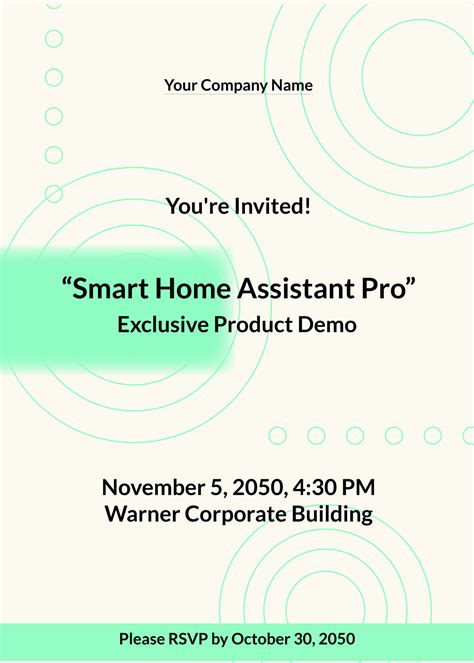 Your Company Name

You're Invited!

“Smart Home Assistant Pro”
Exclusive Product Demo

November 5, 2050, 4:30 PM
Warner Corporate Building

Please RSVP by October 30, 2050